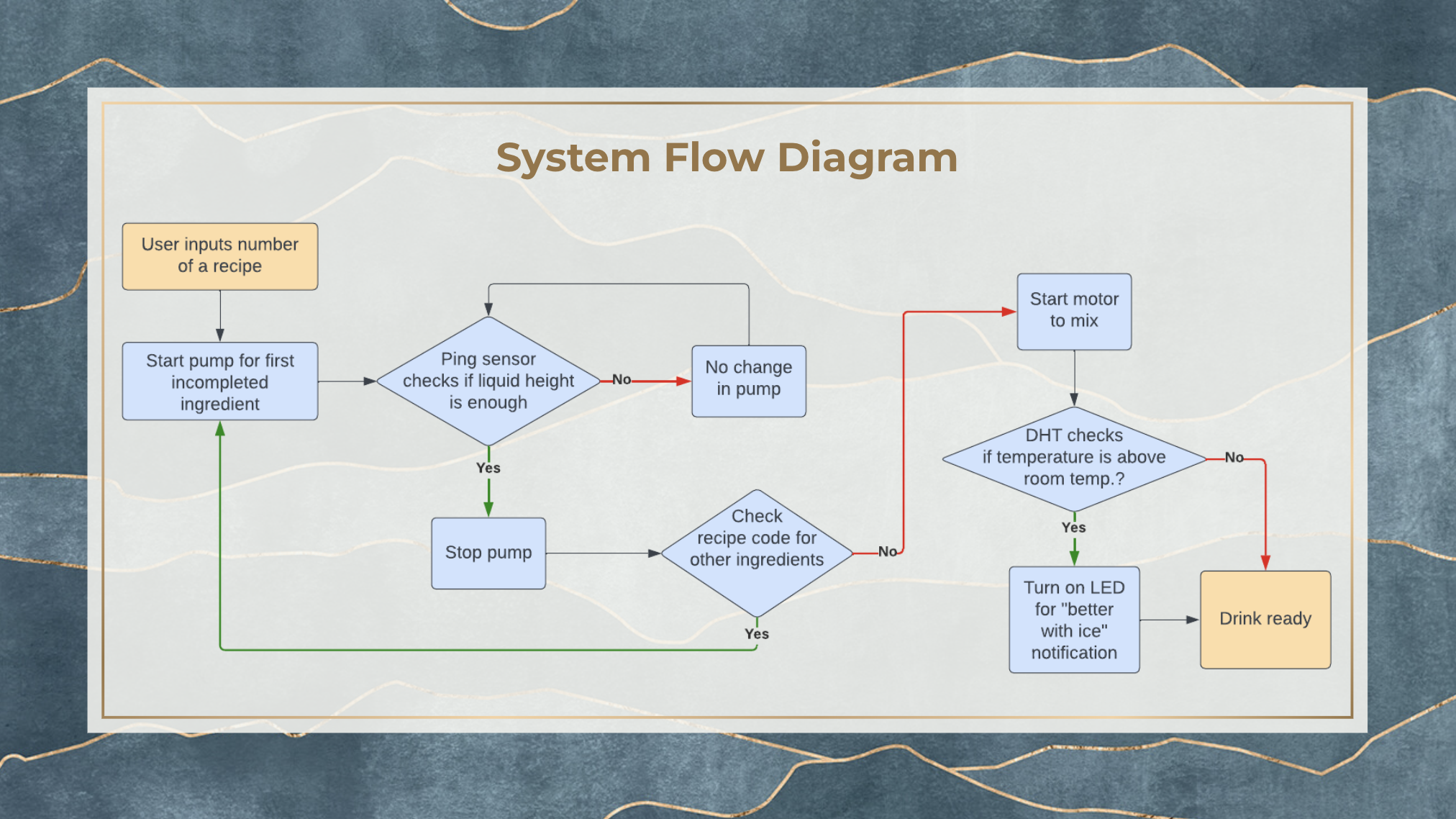 System Flow Diagram

User inputs number of a recipe

Start pump for first incompleted ingredient

Ping sensor checks if liquid height is enough

No

No change in pump

Yes

Stop pump

Check recipe code for other ingredients

No

Yes

Start motor to mix

DHT checks if temperature is above room temp.?

No

Yes

Turn on LED for "better with ice" notification

Drink ready